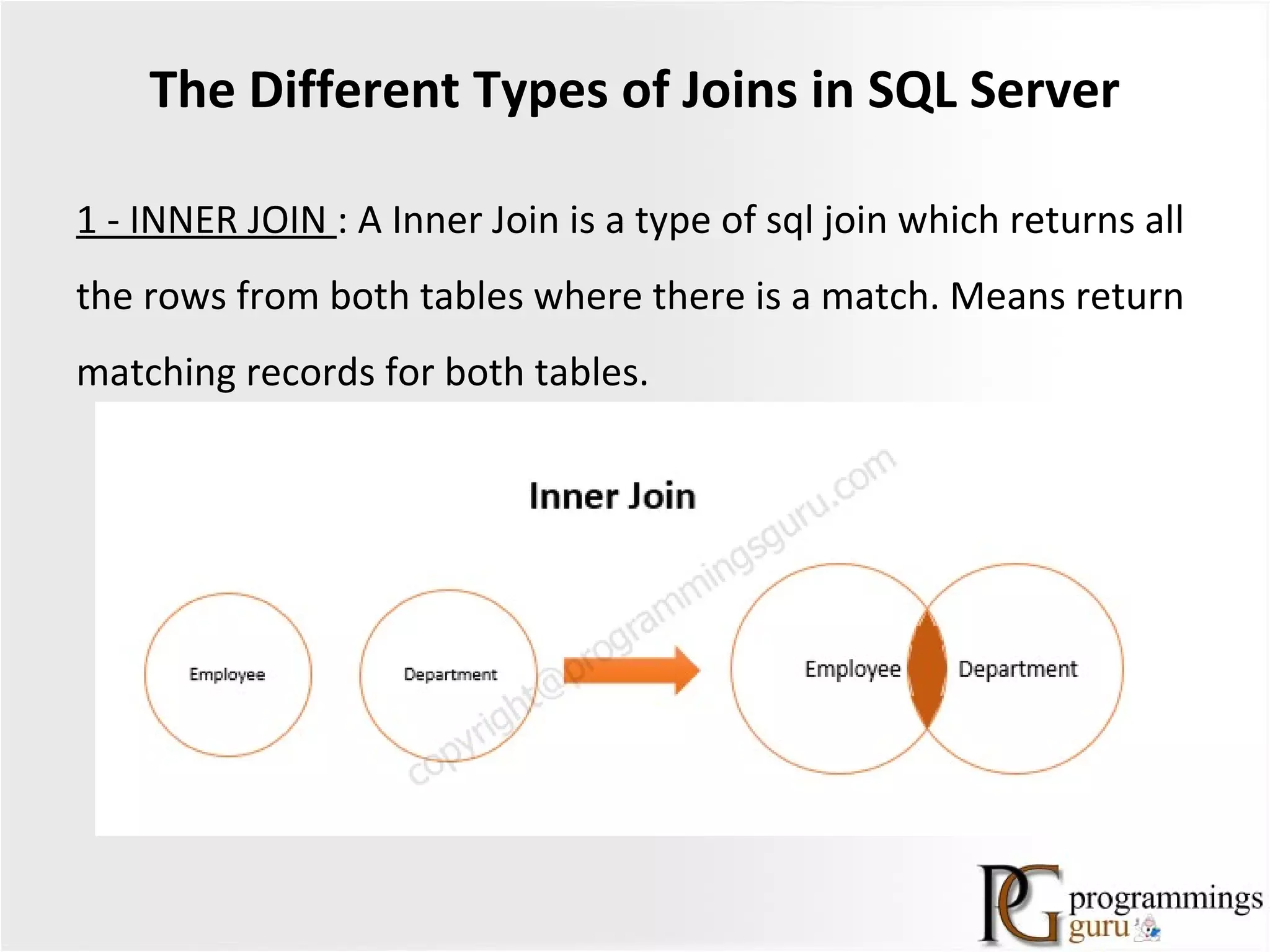 The Different Types of Joins in SQL Server

1 - INNER JOIN : A Inner Join is a type of sql join which returns all the rows from both tables where there is a match. Means return matching records for both tables.

Inner Join

copyright@programmingsguru.com

Employee

Department

Employee

Department

PG programmings guru